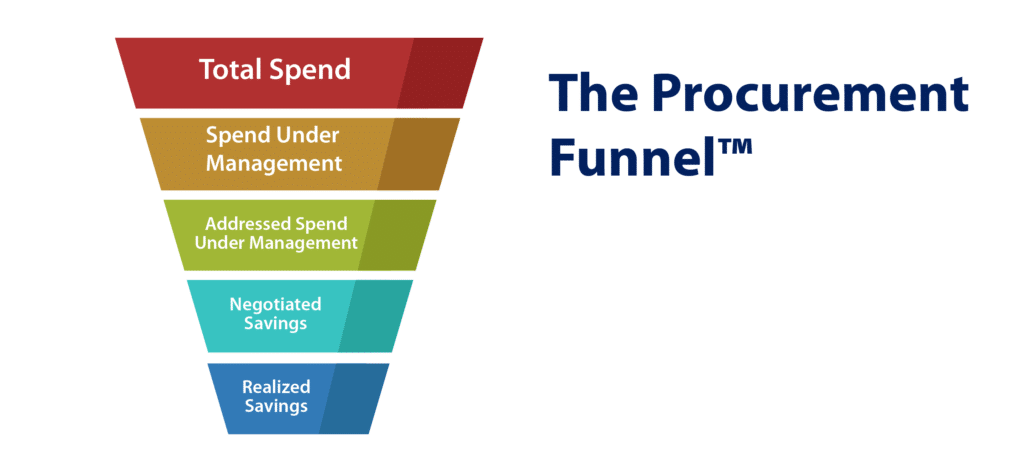 Total Spend

Spend Under Management

Addressed Spend Under Management

Negotiated Savings

Realized Savings

The Procurement Funnel™